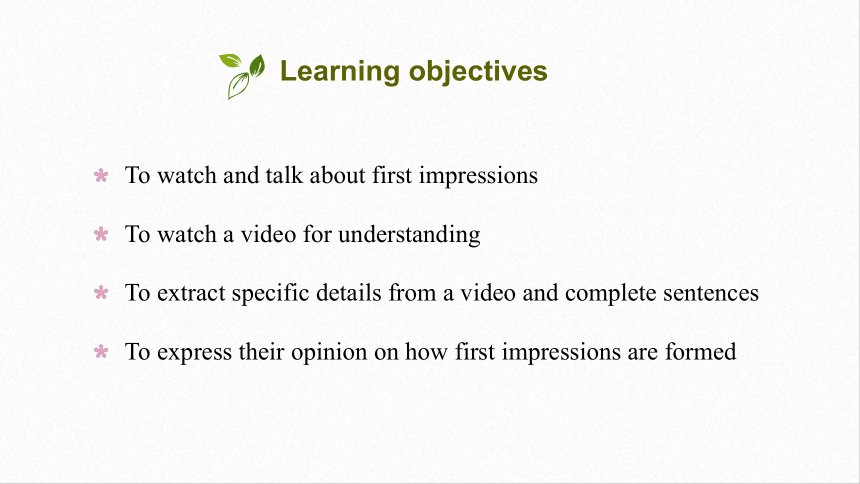 Learning objectives

To watch and talk about first impressions

To watch a video for understanding

To extract specific details from a video and complete sentences

To express their opinion on how first impressions are formed